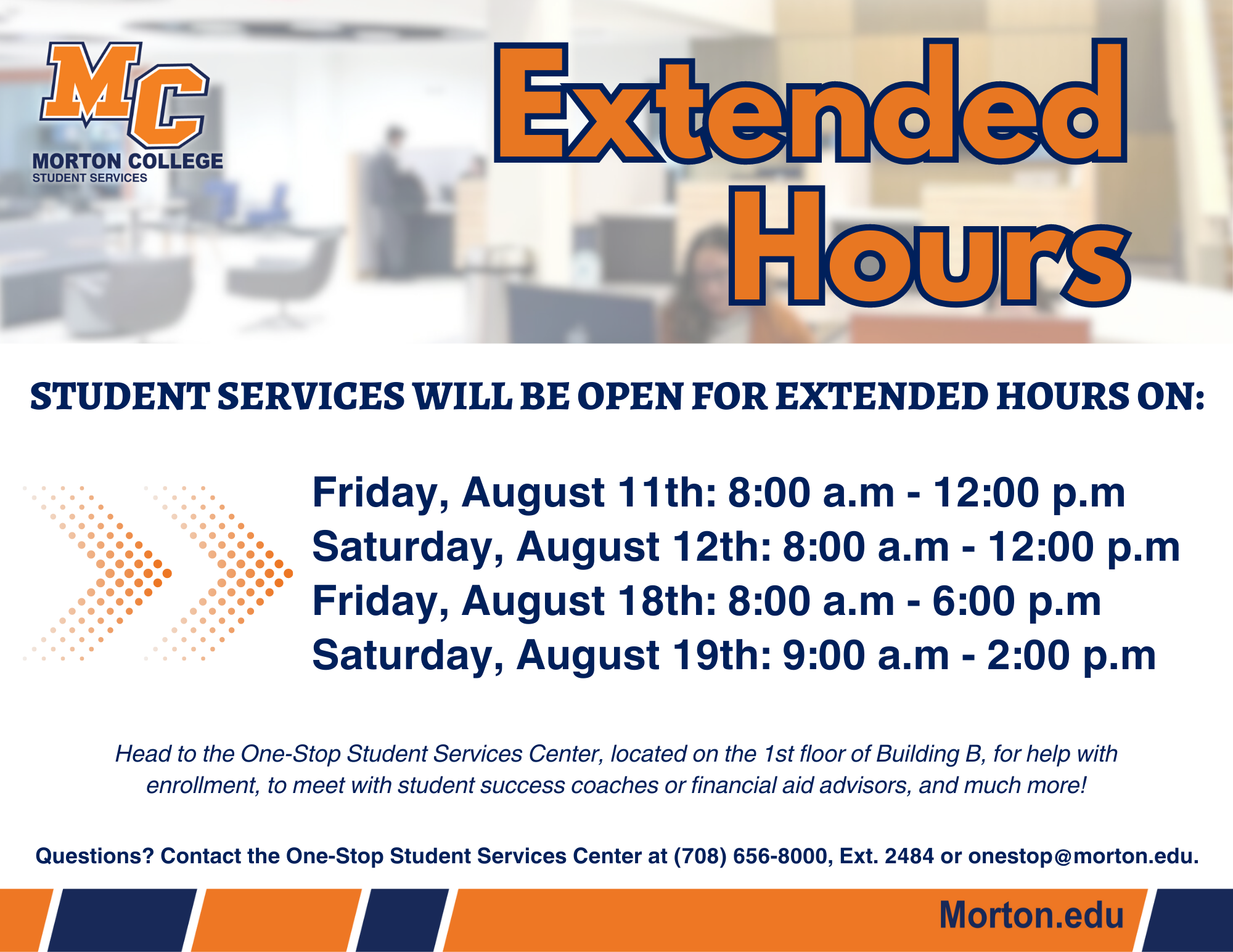 MC
MORTON COLLEGE
STUDENT SERVICES

Extended Hours

STUDENT SERVICES WILL BE OPEN FOR EXTENDED HOURS ON:

Friday, August 11th: 8:00 a.m - 12:00 p.m
Saturday, August 12th: 8:00 a.m - 12:00 p.m
Friday, August 18th: 8:00 a.m - 6:00 p.m
Saturday, August 19th: 9:00 a.m - 2:00 p.m

Head to the One-Stop Student Services Center, located on the 1st floor of Building B, for help with enrollment, to meet with student success coaches or financial aid advisors, and much more!

Questions? Contact the One-Stop Student Services Center at (708) 656-8000, Ext. 2484 or onestop@morton.edu.

Morton.edu